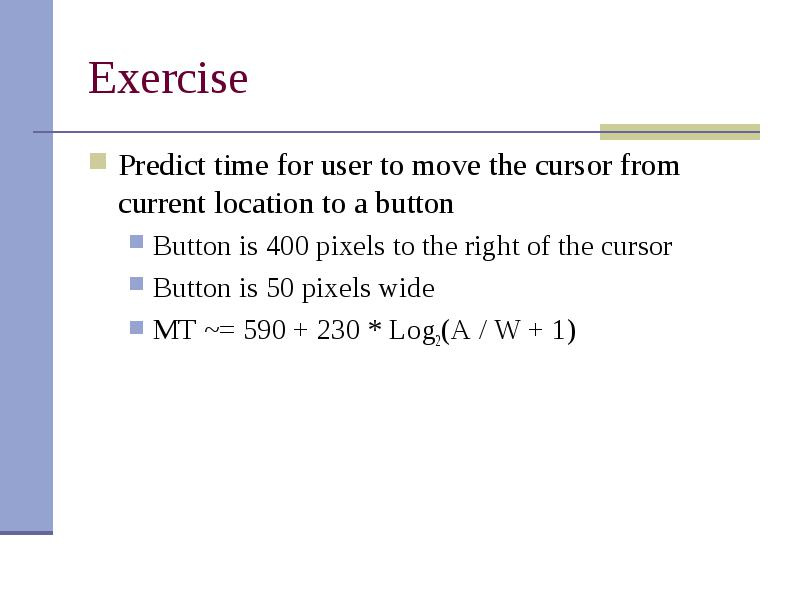 Exercise

Predict time for user to move the cursor from current location to a button

Button is 400 pixels to the right of the cursor

Button is 50 pixels wide

MT ~= 590 + 230 * $Log_2$(A / W + 1)